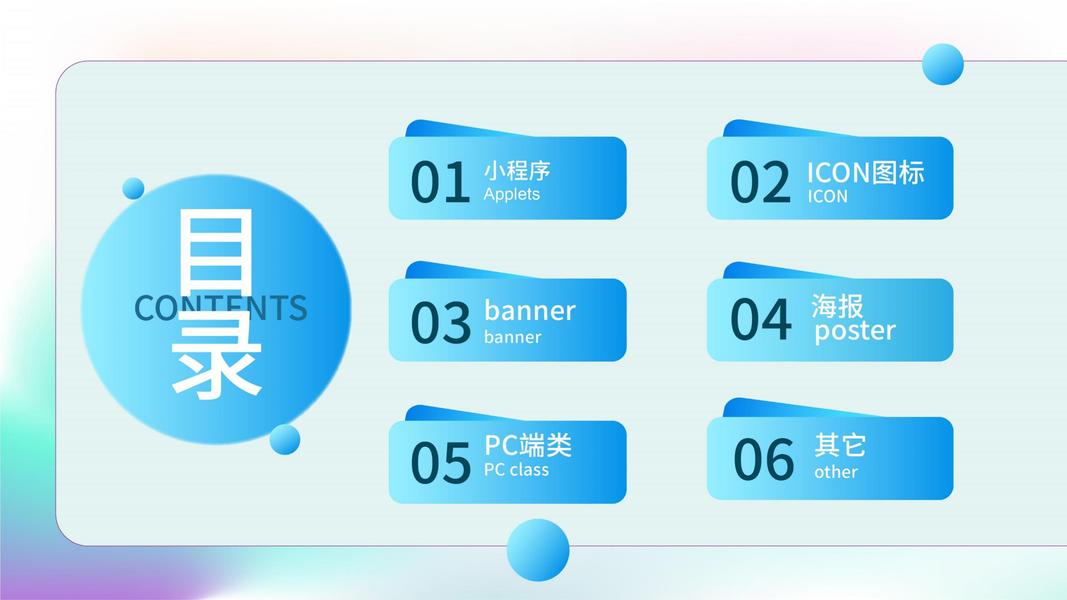 目录
CONTENTS

01 小程序
Applets

02 ICON图标
ICON

03 banner
banner

04 海报
poster

05 PC端类
PC class

06 其它
other